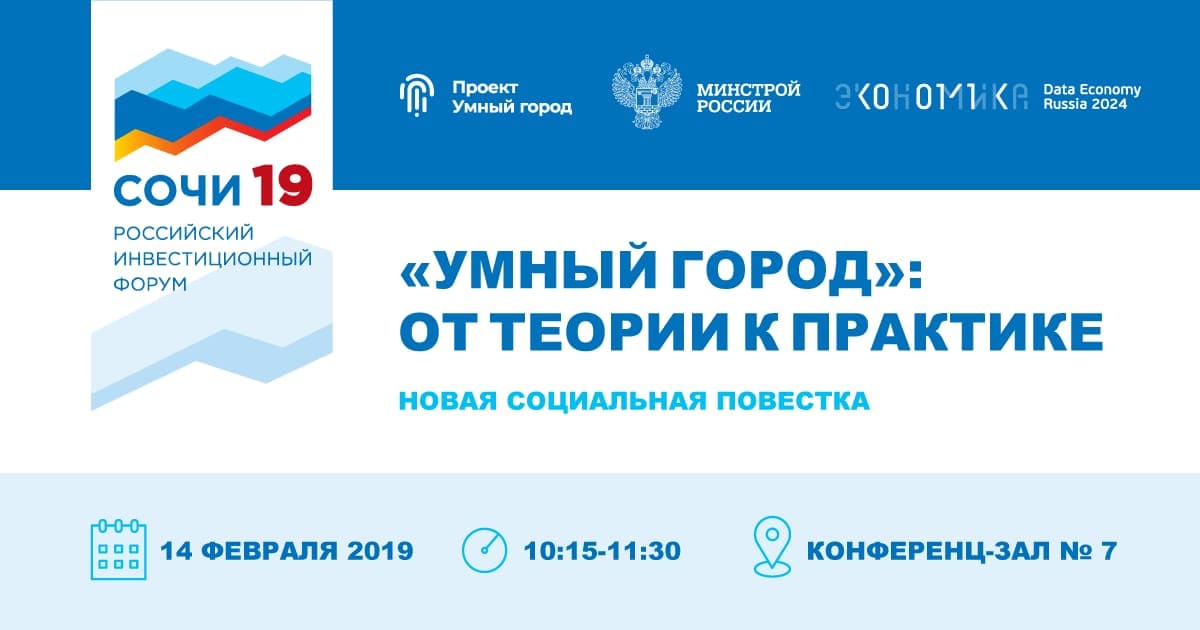 СОЧИ 19
РОССИЙСКИЙ ИНВЕСТИЦИОННЫЙ ФОРУМ

Проект Умный город

МИНСТРОЙ РОССИИ

ЭКОНОМИКА Data Economy Russia 2024

«УМНЫЙ ГОРОД»: ОТ ТЕОРИИ К ПРАКТИКЕ

НОВАЯ СОЦИАЛЬНАЯ ПОВЕСТКА

14 ФЕВРАЛЯ 2019

10:15-11:30

КОНФЕРЕНЦ-ЗАЛ № 7